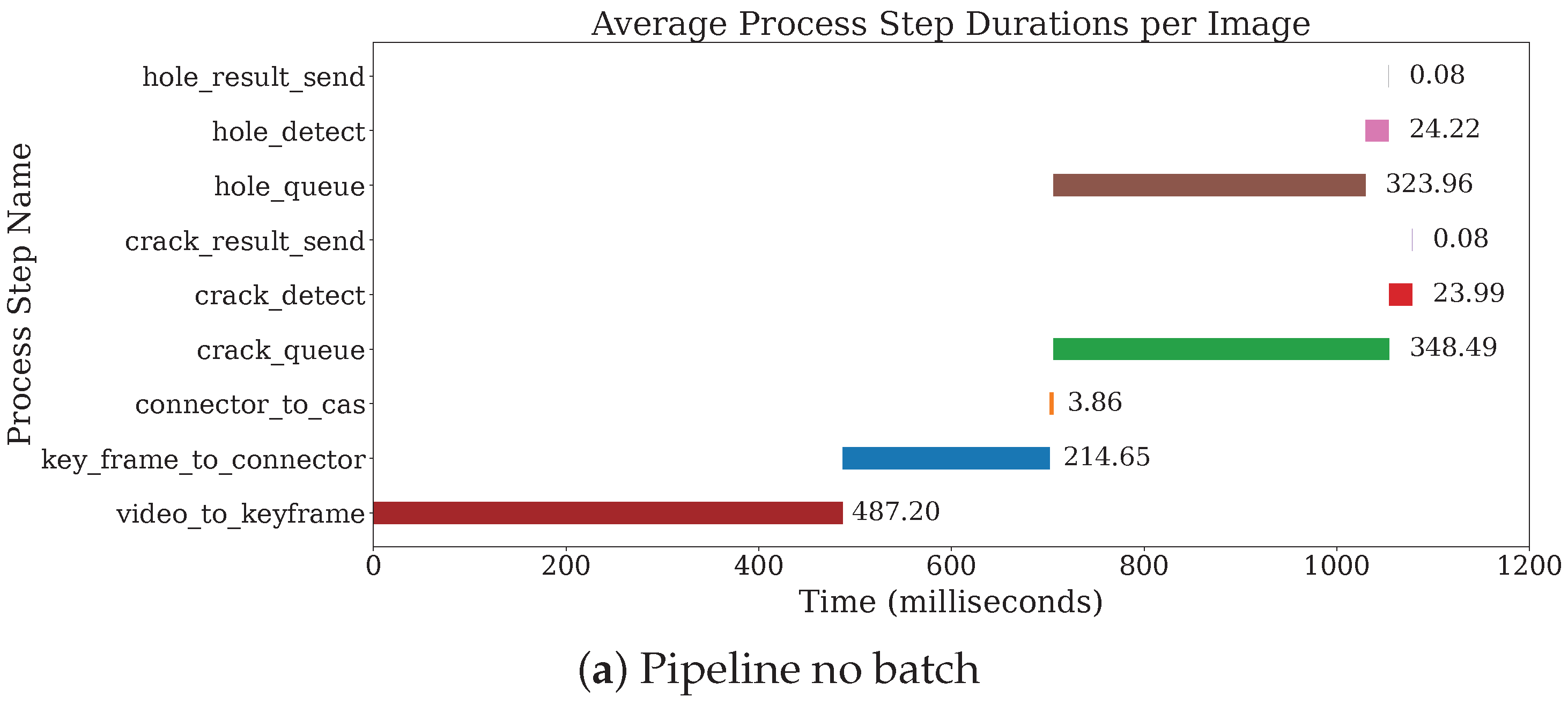 Average Process Step Durations per Image

Process Step Name

hole_result_send
hole_detect
hole_queue
crack_result_send
crack_detect
crack_queue
connector_to_cas
key_frame_to_connector
video_to_keyframe

0.08
24.22
323.96
0.08
23.99
348.49
3.86
214.65
487.20

0
200
400
600
800
1000
1200

Time (milliseconds)

(a) Pipeline no batch